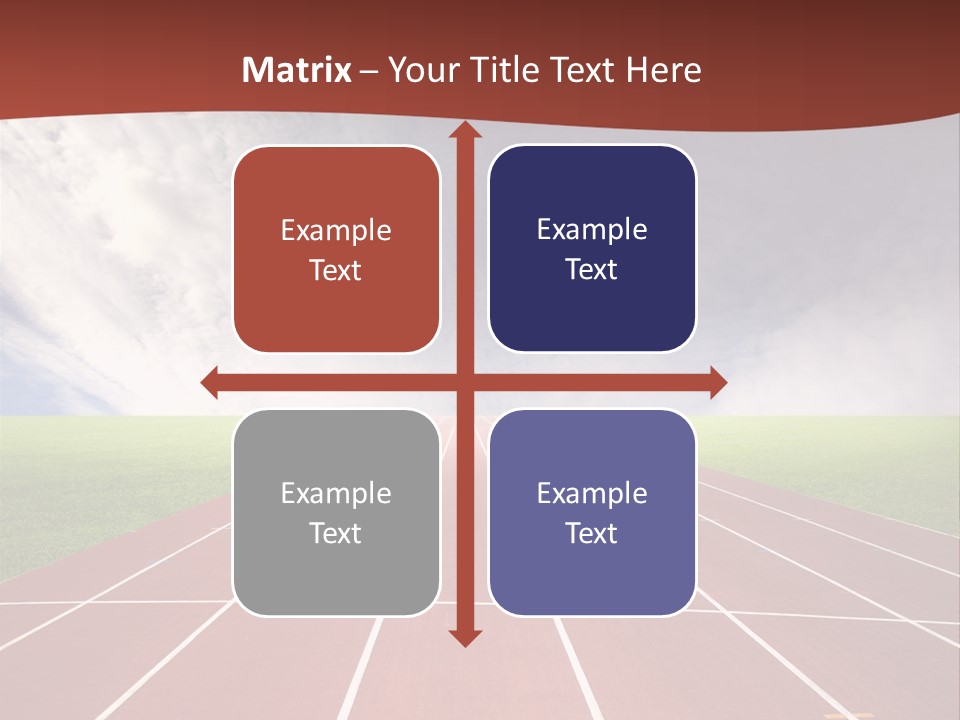 Matrix – Your Title Text Here

Example Text

Example Text

Example Text

Example Text